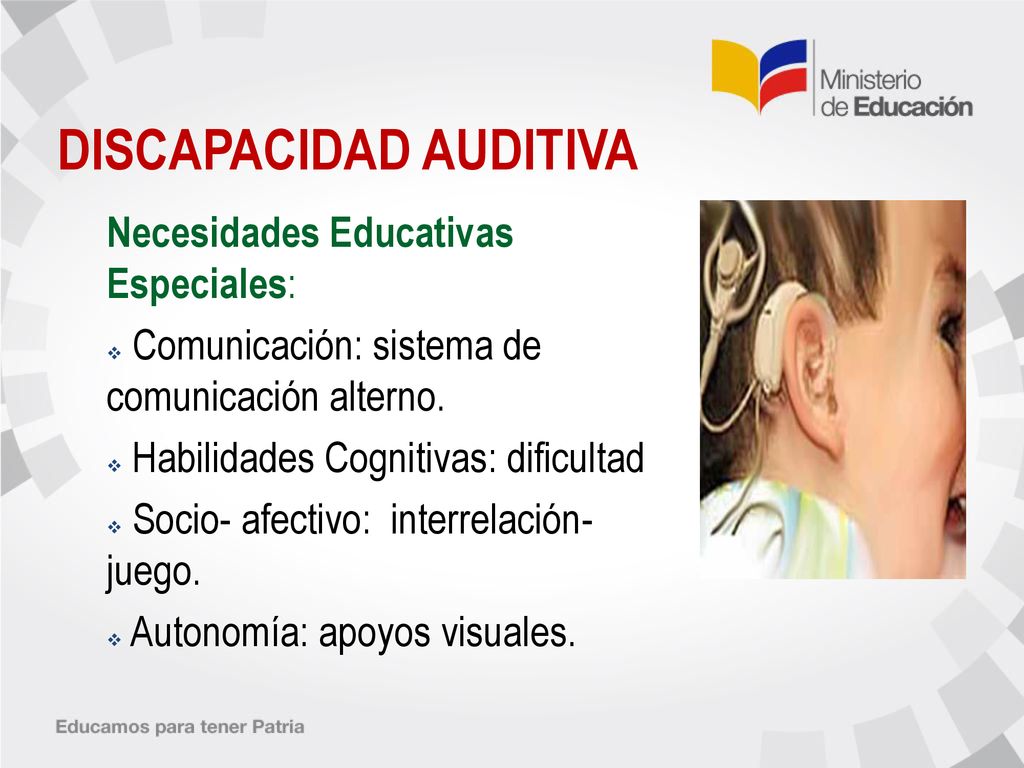 Ministerio de Educación

DISCAPACIDAD AUDITIVA

Necesidades Educativas Especiales:

❖ Comunicación: sistema de comunicación alterno.

❖ Habilidades Cognitivas: dificultad

❖ Socio- afectivo: interrelación- juego.

❖ Autonomía: apoyos visuales.

Educamos para tener Patria